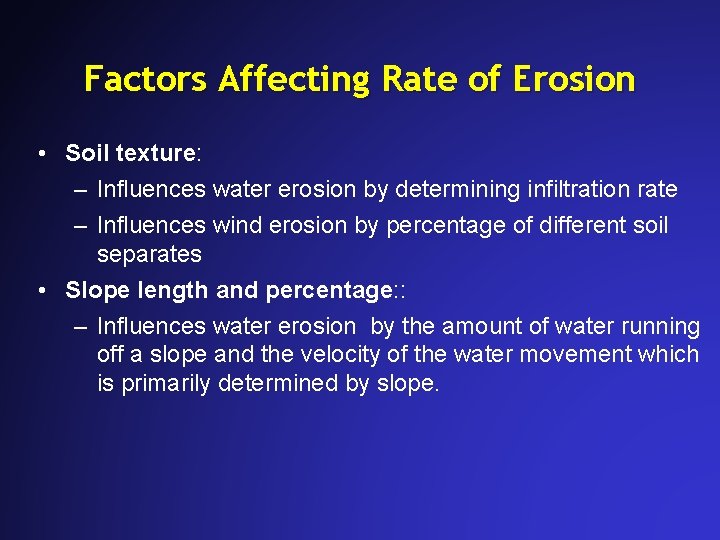 Factors Affecting Rate of Erosion

• Soil texture:
– Influences water erosion by determining infiltration rate
– Influences wind erosion by percentage of different soil separates
• Slope length and percentage::
– Influences water erosion by the amount of water running off a slope and the velocity of the water movement which is primarily determined by slope.